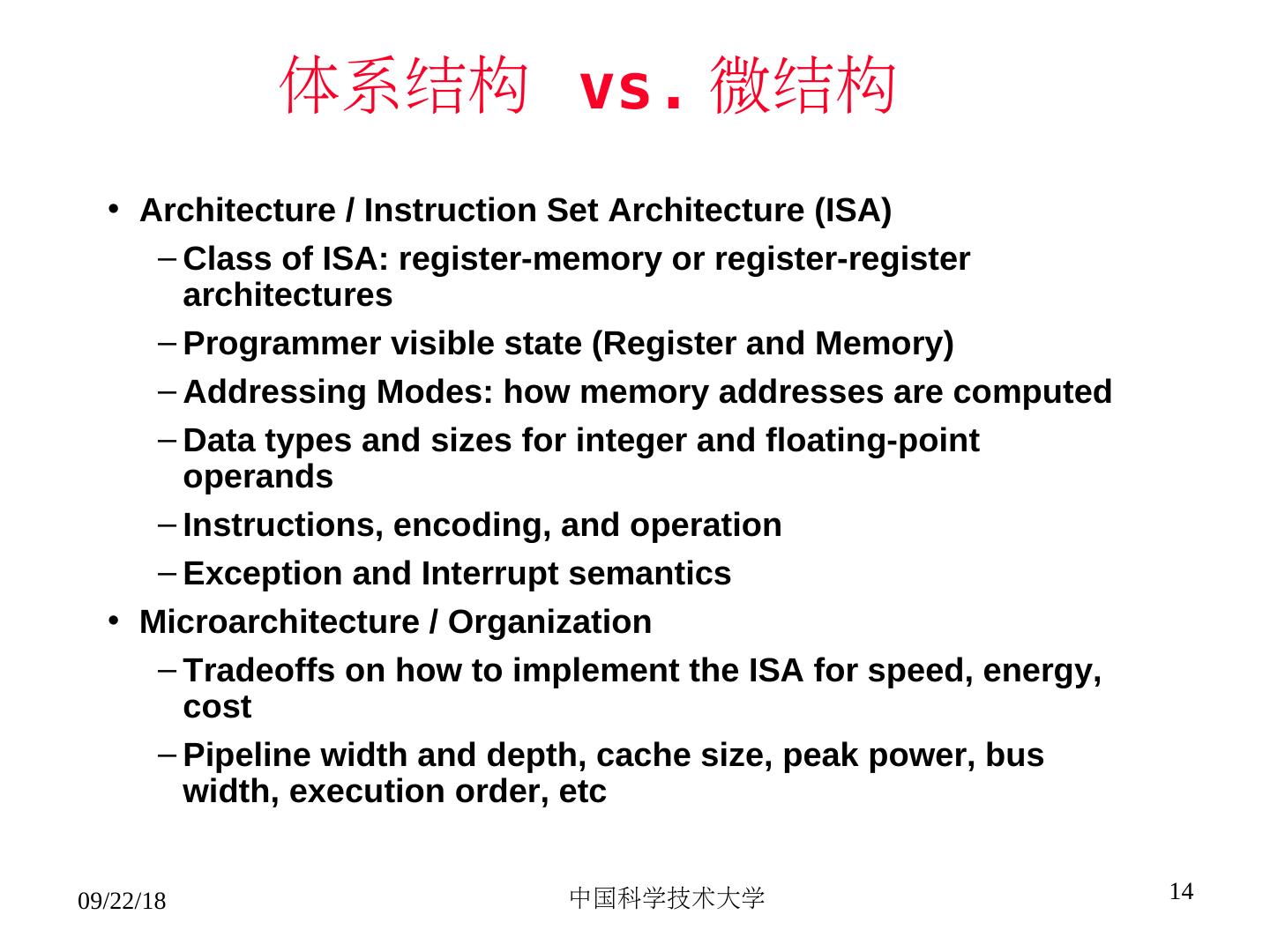 体系结构 vs. 微结构

• Architecture / Instruction Set Architecture (ISA)

– Class of ISA: register-memory or register-register architectures

– Programmer visible state (Register and Memory)

– Addressing Modes: how memory addresses are computed

– Data types and sizes for integer and floating-point operands

– Instructions, encoding, and operation

– Exception and Interrupt semantics

• Microarchitecture / Organization

– Tradeoffs on how to implement the ISA for speed, energy, cost

– Pipeline width and depth, cache size, peak power, bus width, execution order, etc

09/22/18

中国科学技术大学

14